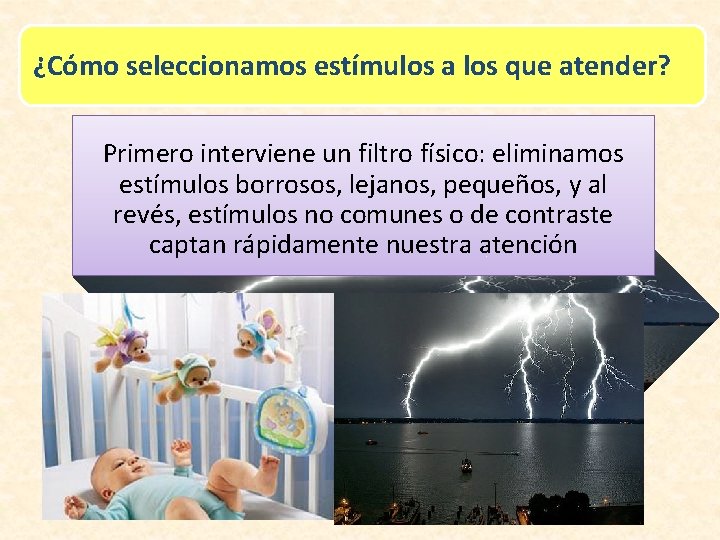 ¿Cómo seleccionamos estímulos a los que atender?

Primero interviene un filtro físico: eliminamos estímulos borrosos, lejanos, pequeños, y al revés, estímulos no comunes o de contraste captan rápidamente nuestra atención